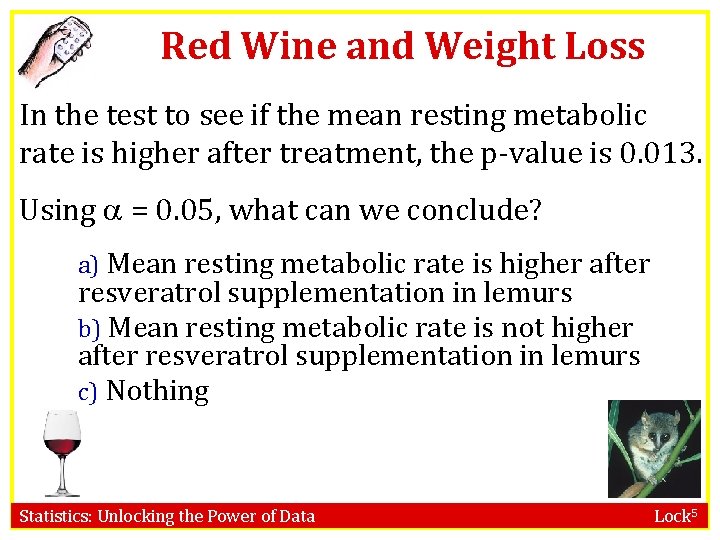 Red Wine and Weight Loss

In the test to see if the mean resting metabolic rate is higher after treatment, the p-value is 0.013.

Using $\alpha$ = 0.05, what can we conclude?

a) Mean resting metabolic rate is higher after resveratrol supplementation in lemurs

b) Mean resting metabolic rate is not higher after resveratrol supplementation in lemurs

c) Nothing

Statistics: Unlocking the Power of Data

Lock$^5$